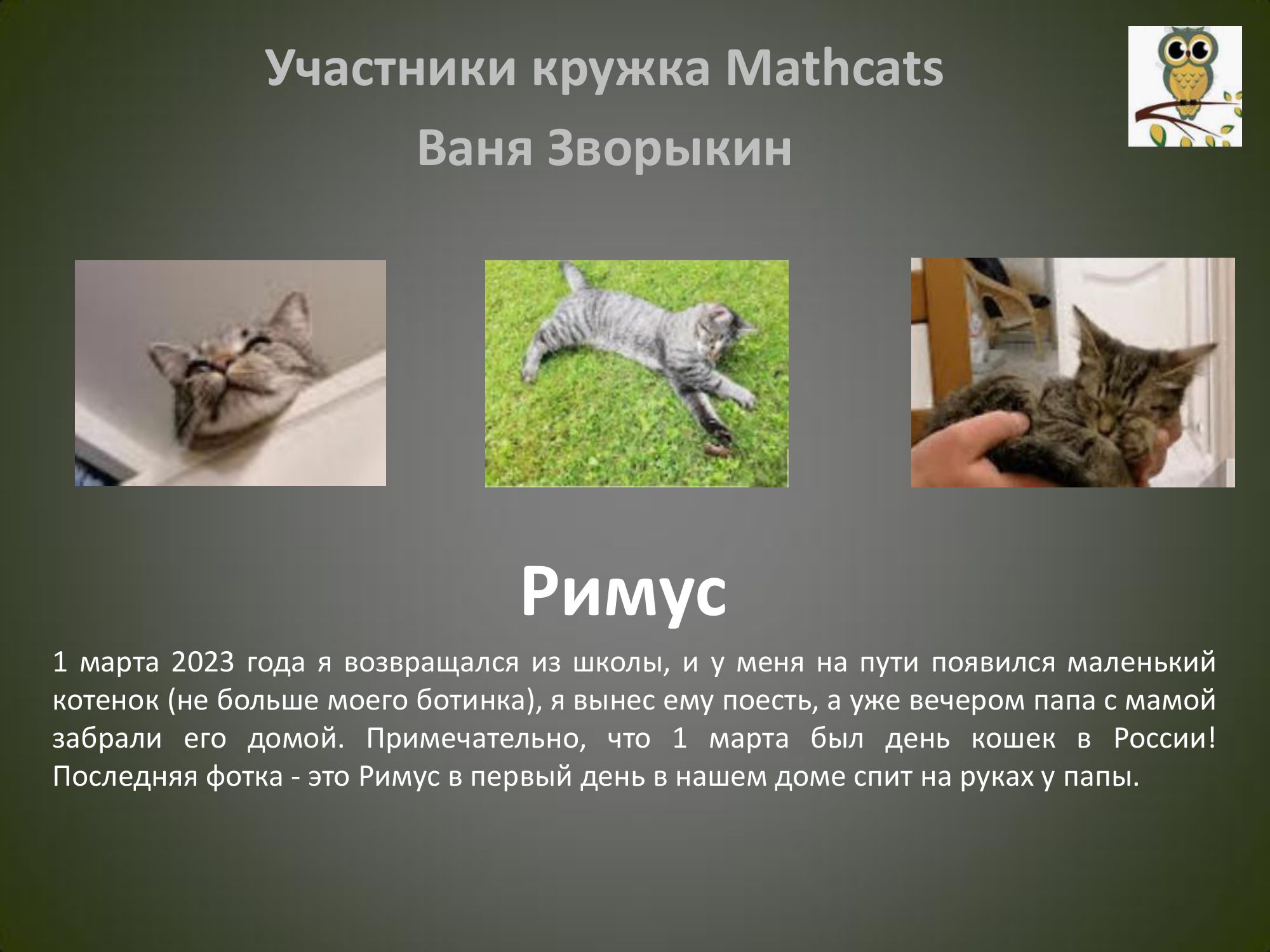 Участники кружка Mathcats

Ваня Зворыкин

Римус

1 марта 2023 года я возвращался из школы, и у меня на пути появился маленький котенок (не больше моего ботинка), я вынес ему поесть, а уже вечером папа с мамой забрали его домой. Примечательно, что 1 марта был день кошек в России! Последняя фотка - это Римус в первый день в нашем доме спит на руках у папы.